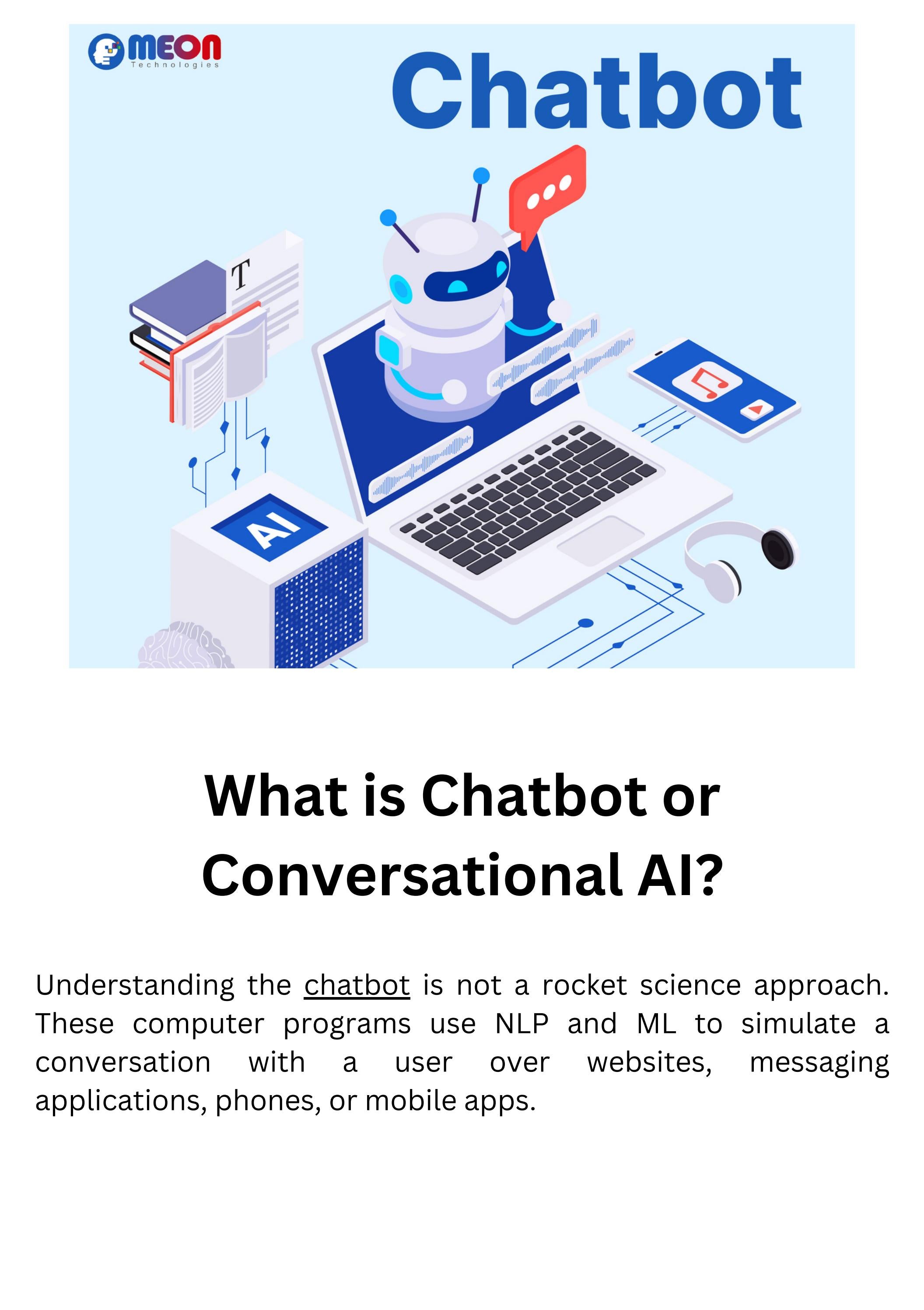 MEON
Technologies

Chatbot

T

AI

What is Chatbot or Conversational AI?

Understanding the chatbot is not a rocket science approach. These computer programs use NLP and ML to simulate a conversation with a user over websites, messaging applications, phones, or mobile apps.